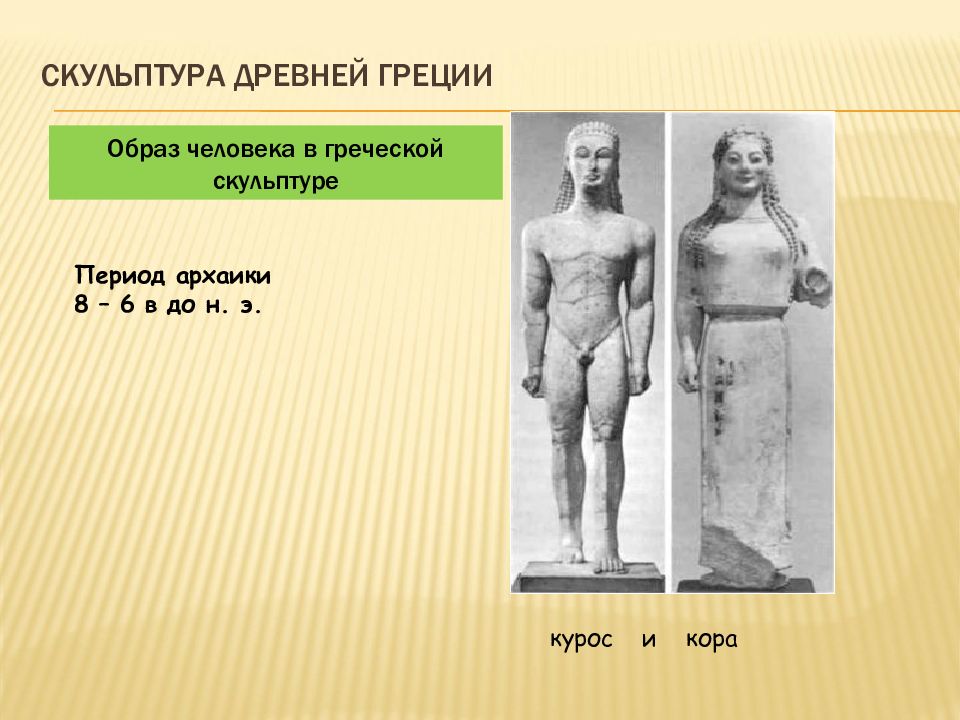 СКУЛЬПТУРА ДРЕВНЕЙ ГРЕЦИИ

Образ человека в греческой скульптуре

Период архаики
8 – 6 в до н. э.

курос и кора